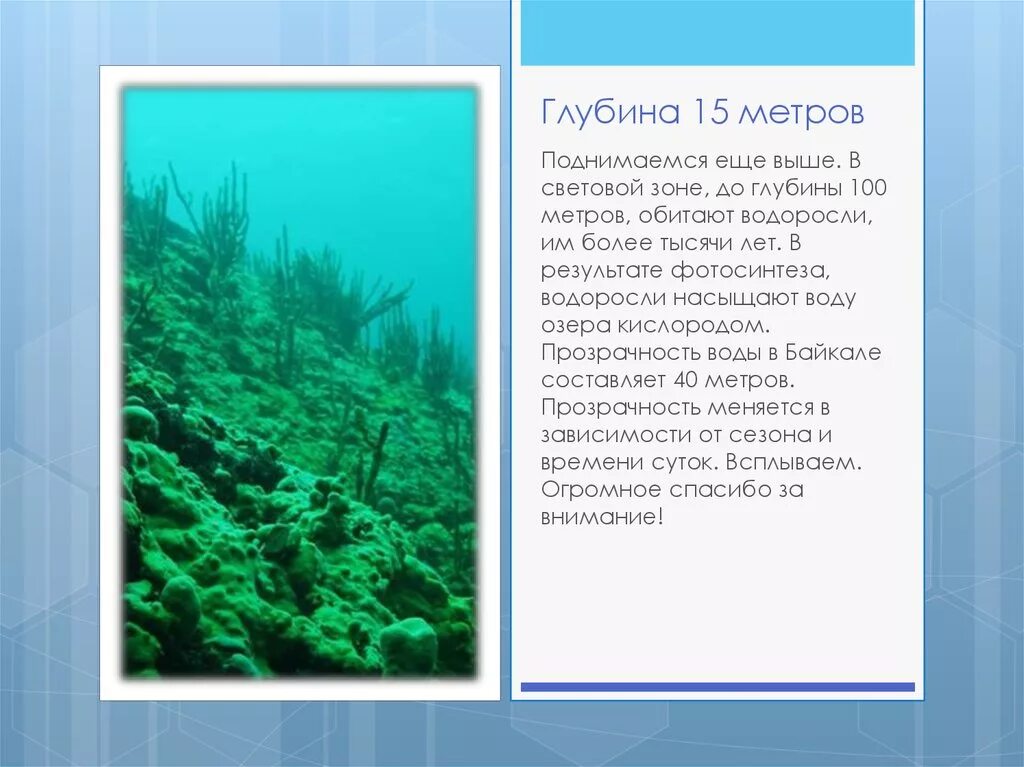 Глубина 15 метров

Поднимаемся еще выше. В световой зоне, до глубины 100 метров, обитают водоросли, им более тысячи лет. В результате фотосинтеза, водоросли насыщают воду озера кислородом. Прозрачность воды в Байкале составляет 40 метров. Прозрачность меняется в зависимости от сезона и времени суток. Всплываем. Огромное спасибо за внимание!